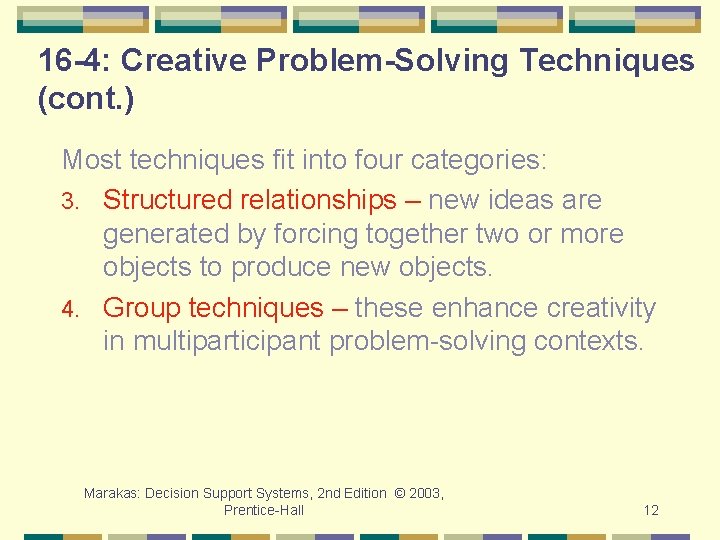 16-4: Creative Problem-Solving Techniques (cont.)

Most techniques fit into four categories:

3. Structured relationships – new ideas are generated by forcing together two or more objects to produce new objects.

4. Group techniques – these enhance creativity in multiparticipant problem-solving contexts.

Marakas: Decision Support Systems, 2nd Edition © 2003, Prentice-Hall

12